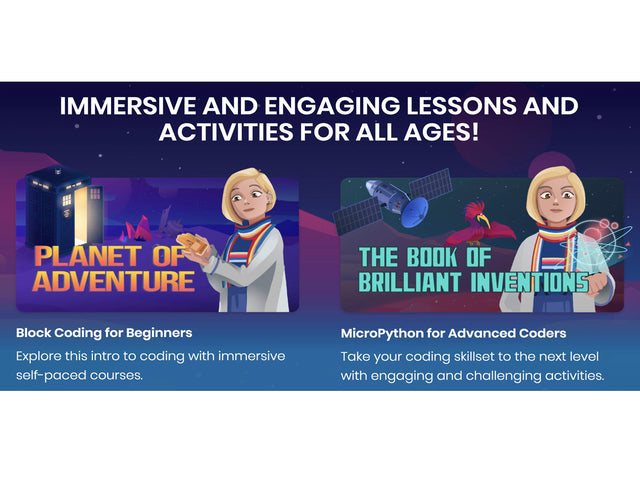 IMMERSIVE AND ENGAGING LESSONS AND ACTIVITIES FOR ALL AGES!

PLANET OF ADVENTURE

Block Coding for Beginners

Explore this intro to coding with immersive self-paced courses.

THE BOOK OF BRILLIANT INVENTIONS

MicroPython for Advanced Coders

Take your coding skillset to the next level with engaging and challenging activities.